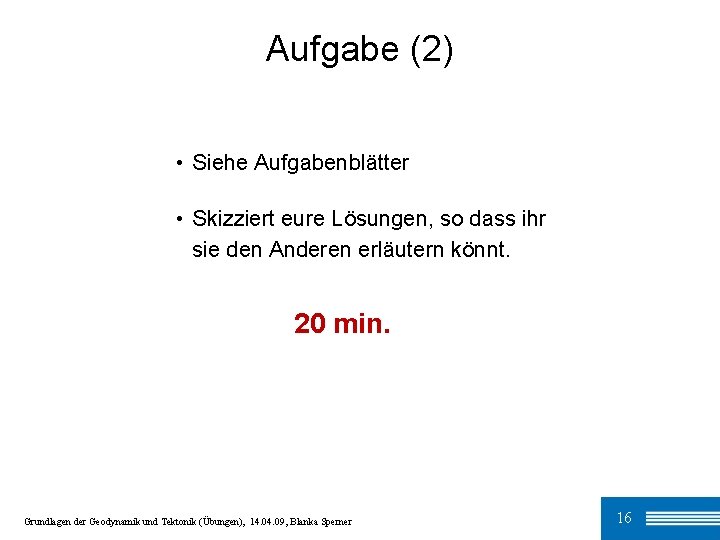 Aufgabe (2)

• Siehe Aufgabenblätter

• Skizziert eure Lösungen, so dass ihr sie den Anderen erläutern könnt.

20 min.

Grundlagen der Geodynamik und Tektonik (Übungen), 14.04.09, Blanka Sperner

16